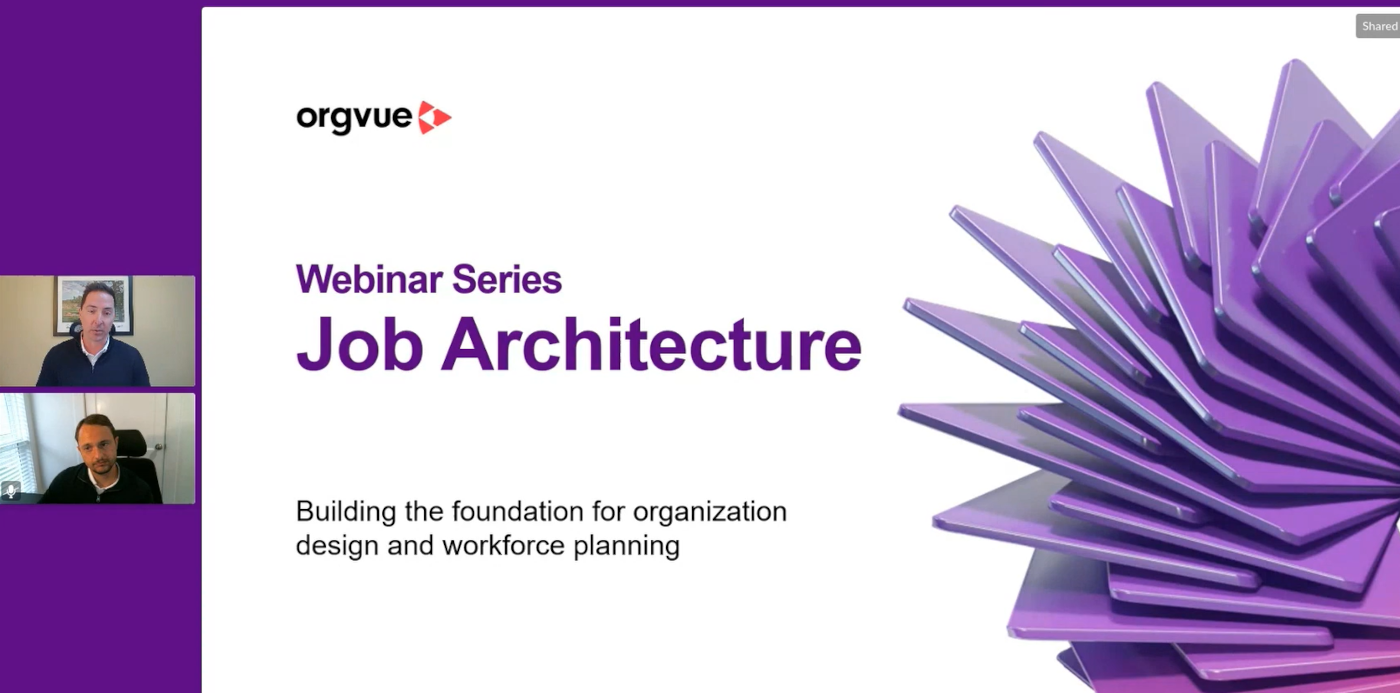 Shared

orgvue

Webinar Series
Job Architecture

Building the foundation for organization design and workforce planning